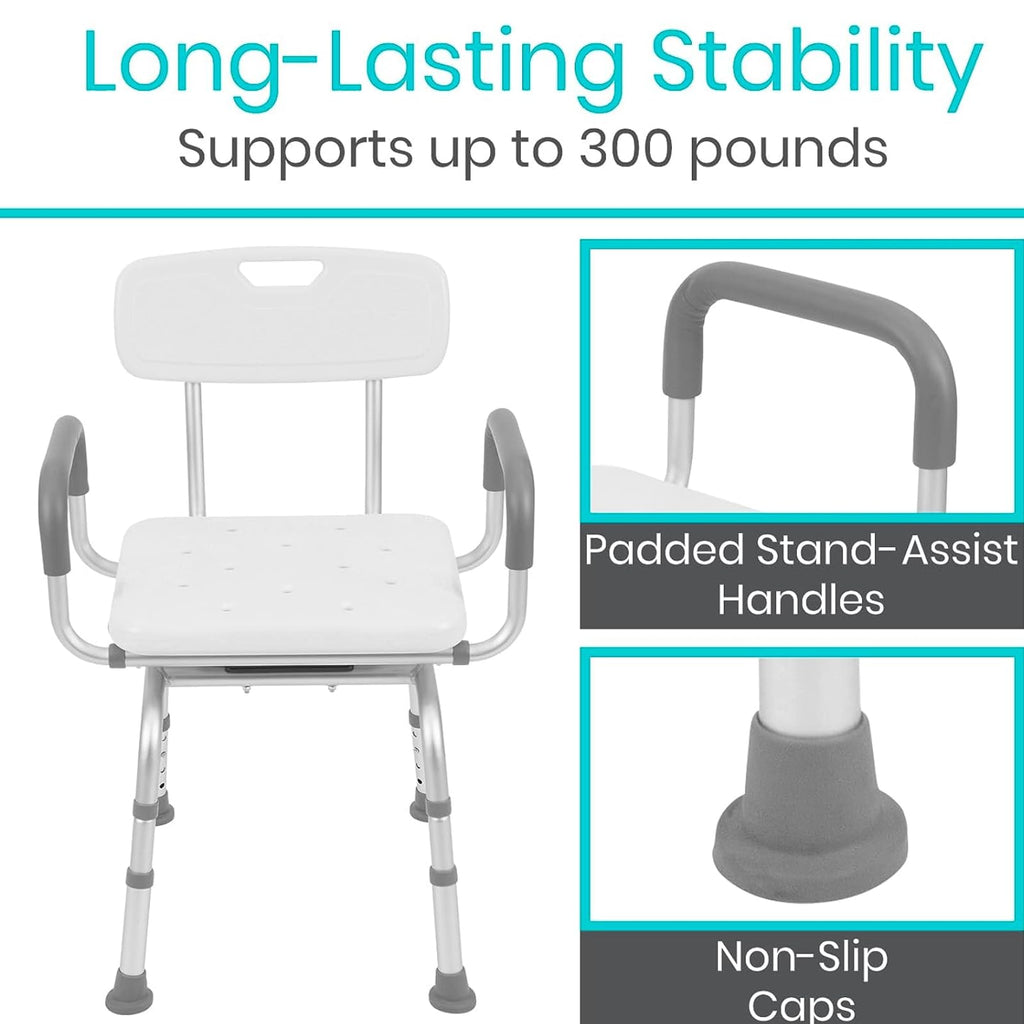 Long-Lasting Stability
Supports up to 300 pounds

Padded Stand-Assist Handles

Non-Slip Caps